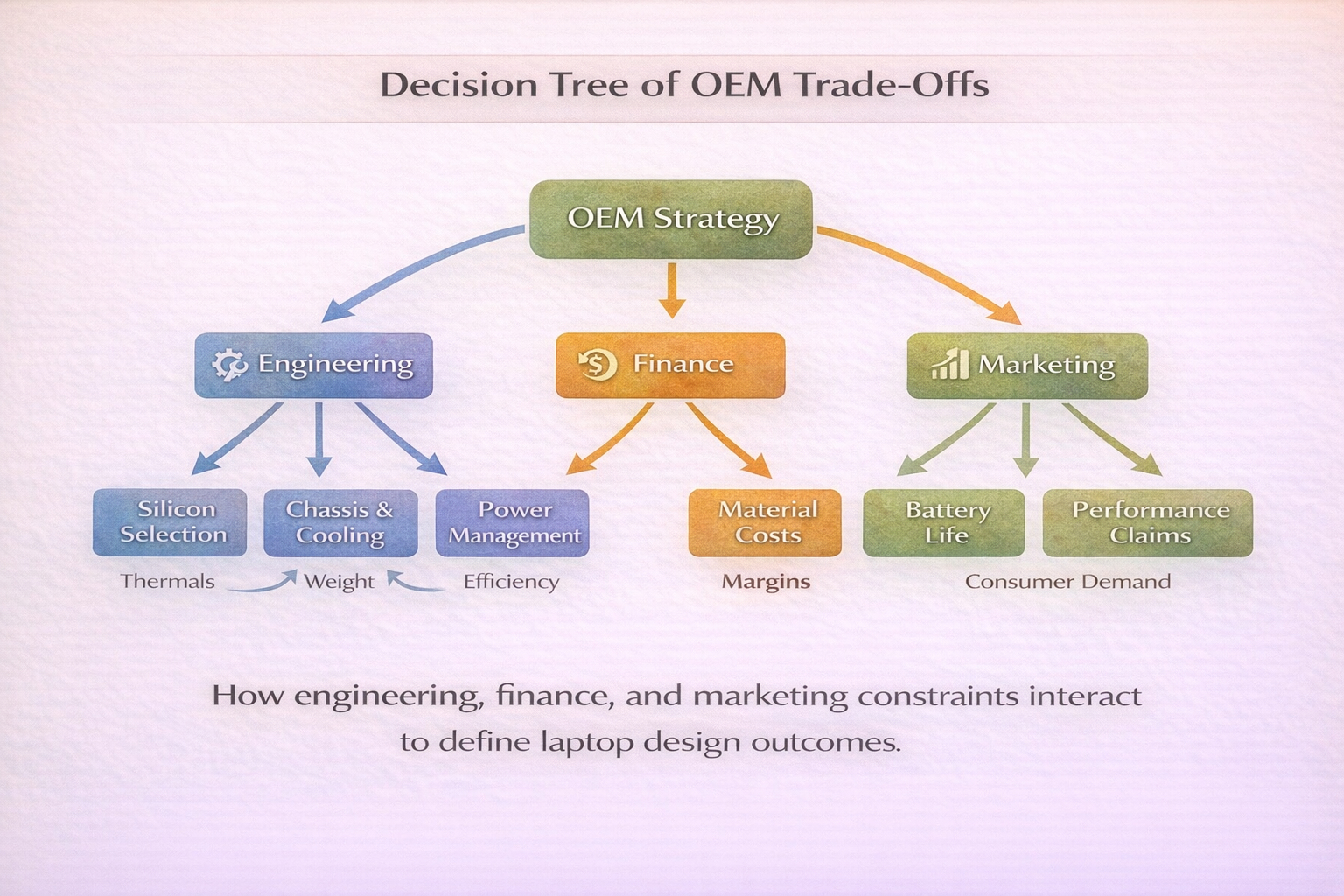 Decision Tree of OEM Trade-Offs

OEM Strategy

Engineering

Finance

Marketing

Silicon Selection

Chassis & Cooling

Power Management

Material Costs

Battery Life

Performance Claims

Thermals

Weight

Efficiency

Margins

Consumer Demand

How engineering, finance, and marketing constraints interact to define laptop design outcomes.